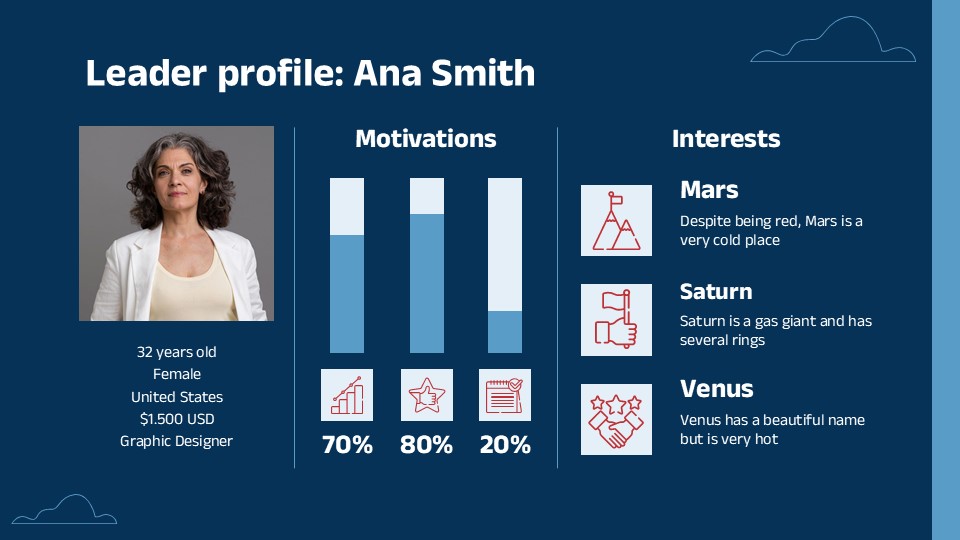 Leader profile: Ana Smith

32 years old
Female
United States
$1.500 USD
Graphic Designer

Motivations

70%
80%
20%

Interests

Mars
Despite being red, Mars is a very cold place

Saturn
Saturn is a gas giant and has several rings

Venus
Venus has a beautiful name but is very hot